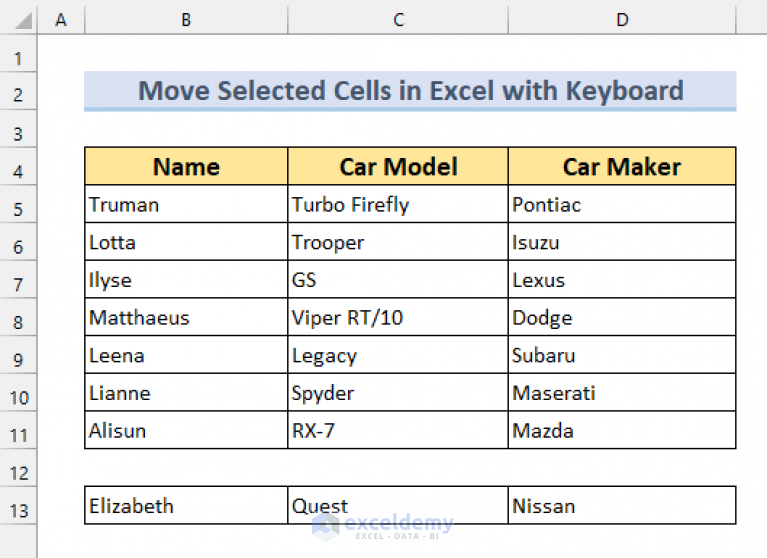 | | A | B | C | D |
|---|---|---|---|---|
| 1 | | | | |
| 2 | | Move Selected Cells in Excel with Keyboard | | |
| 3 | | | | |
| 4 | | Name | Car Model | Car Maker |
| 5 | | Truman | Turbo Firefly | Pontiac |
| 6 | | Lotta | Trooper | Isuzu |
| 7 | | Ilyse | GS | Lexus |
| 8 | | Matthaeus | Viper RT/10 | Dodge |
| 9 | | Leena | Legacy | Subaru |
| 10 | | Lianne | Spyder | Maserati |
| 11 | | Alisun | RX-7 | Mazda |
| 12 | | | | |
| 13 | | Elizabeth | Quest | Nissan |

exceldemy
EXCEL · DATA · BI